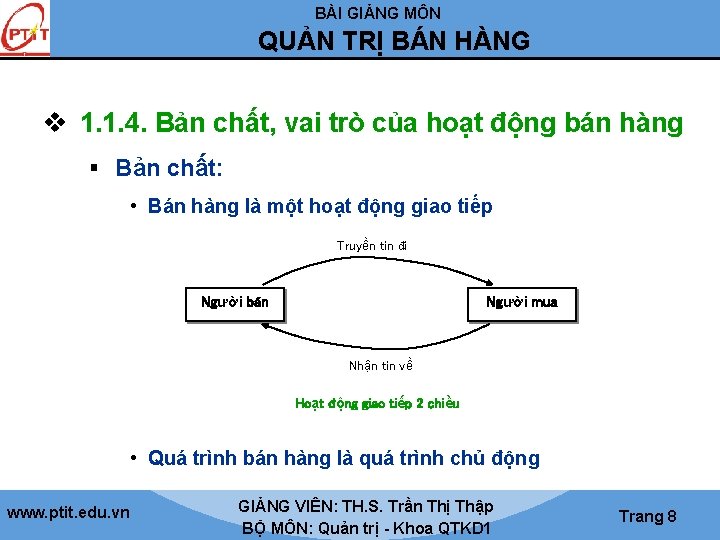 PTIT

BÀI GIẢNG MÔN
QUẢN TRỊ BÁN HÀNG

❖ 1.1.4. Bản chất, vai trò của hoạt động bán hàng

▪ Bản chất:

• Bán hàng là một hoạt động giao tiếp

Truyền tin đi

Người bán

Người mua

Nhận tin về

Hoạt động giao tiếp 2 chiều

• Quá trình bán hàng là quá trình chủ động

www.ptit.edu.vn

GIẢNG VIÊN: TH.S. Trần Thị Thập
BỘ MÔN: Quản trị - Khoa QTKD1

Trang 8